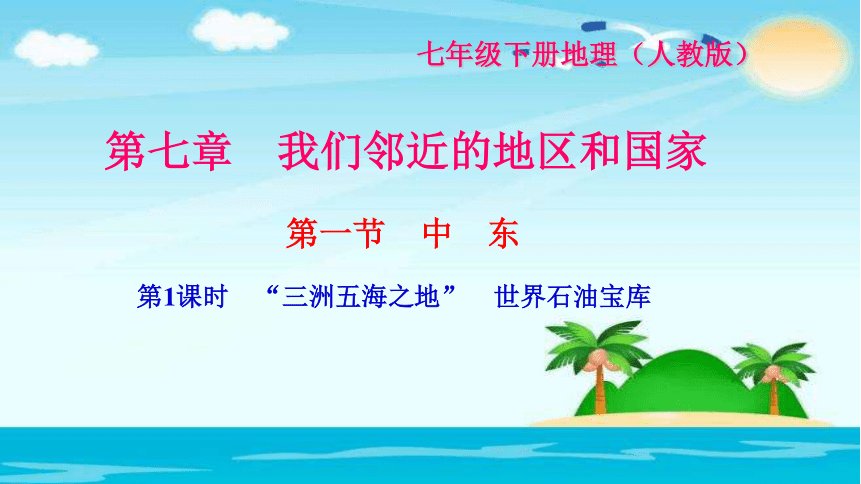 七年级下册地理（人教版）

第七章　我们邻近的地区和国家

第一节　中　东

第1课时　“三洲五海之地”　世界石油宝库